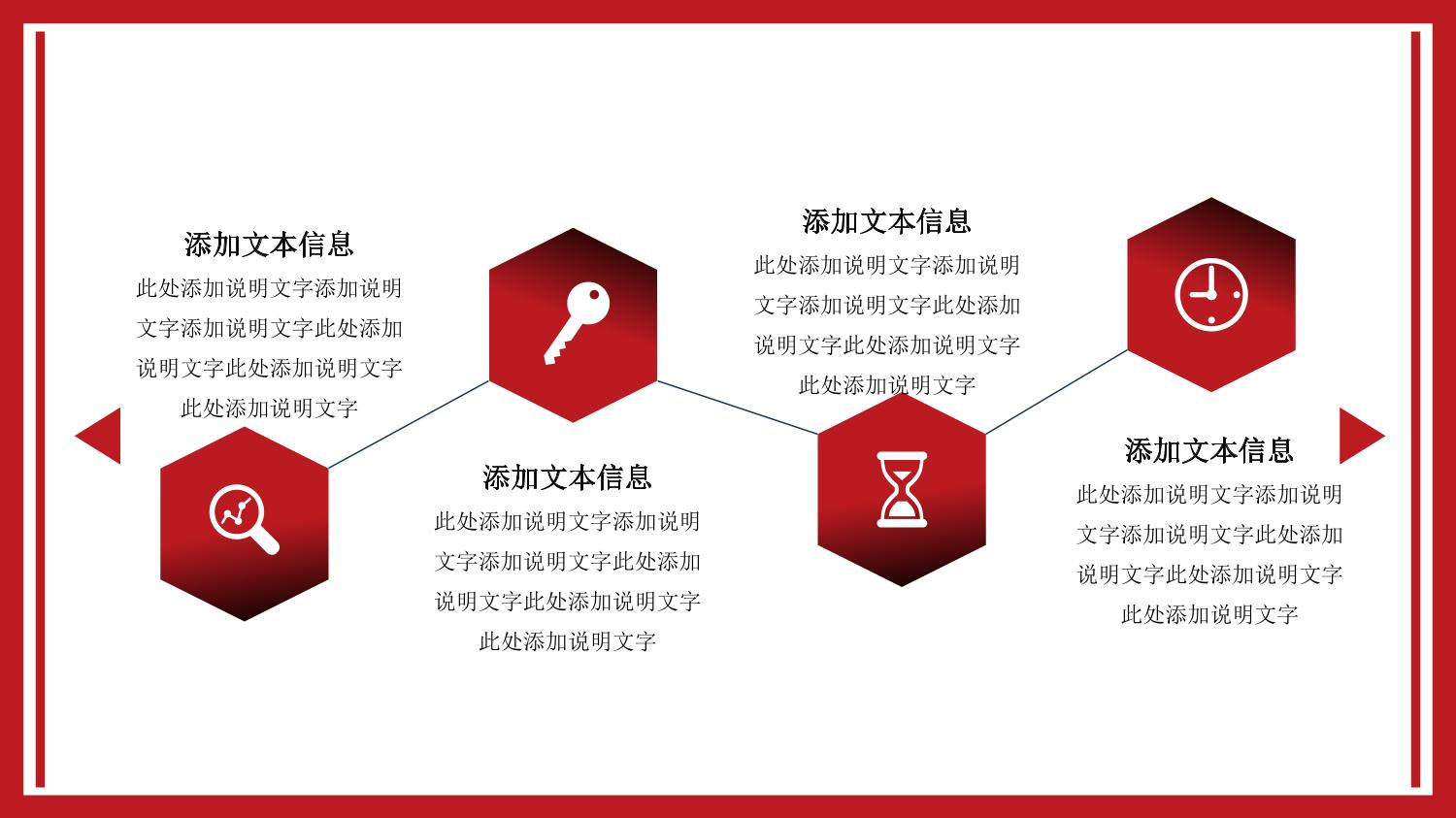 添加文本信息

此处添加说明文字添加说明文字添加说明文字此处添加说明文字此处添加说明文字此处添加说明文字

添加文本信息

此处添加说明文字添加说明文字添加说明文字此处添加说明文字此处添加说明文字此处添加说明文字

添加文本信息

此处添加说明文字添加说明文字添加说明文字此处添加说明文字此处添加说明文字此处添加说明文字

添加文本信息

此处添加说明文字添加说明文字添加说明文字此处添加说明文字此处添加说明文字此处添加说明文字